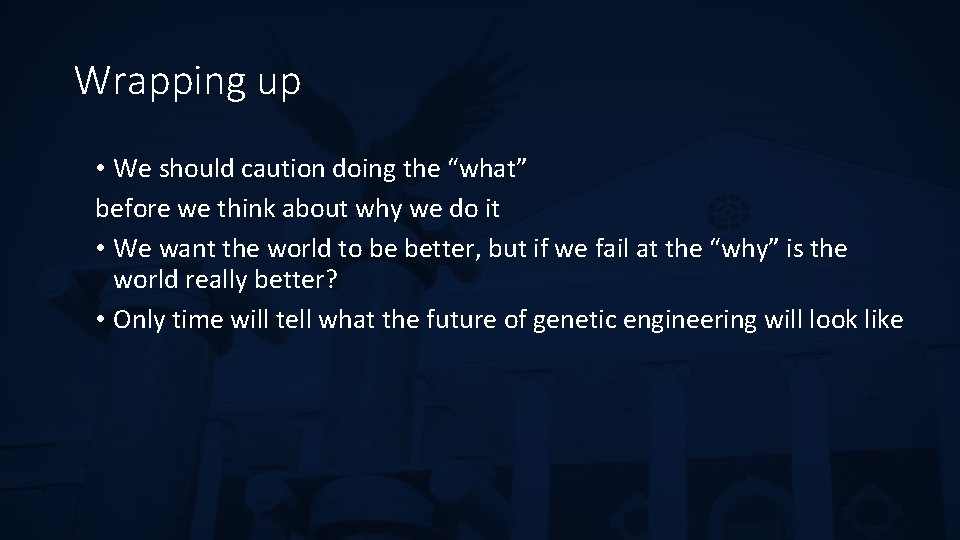 Wrapping up

• We should caution doing the “what”
before we think about why we do it
• We want the world to be better, but if we fail at the “why” is the world really better?
• Only time will tell what the future of genetic engineering will look like